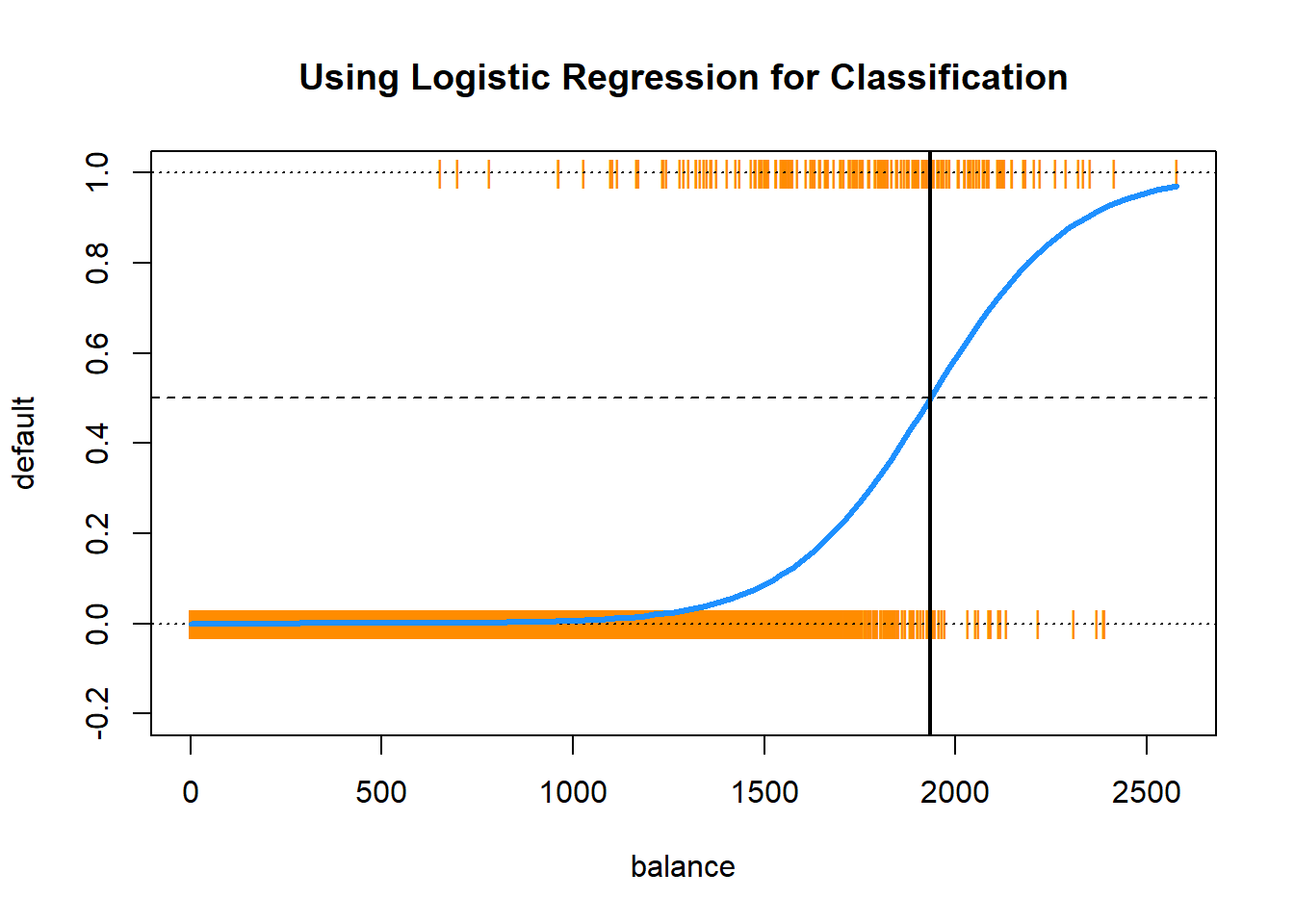 Using Logistic Regression for Classification

default

1.0
0.8
0.6
0.4
0.2
0.0
-0.2

0
500
1000
1500
2000
2500

balance